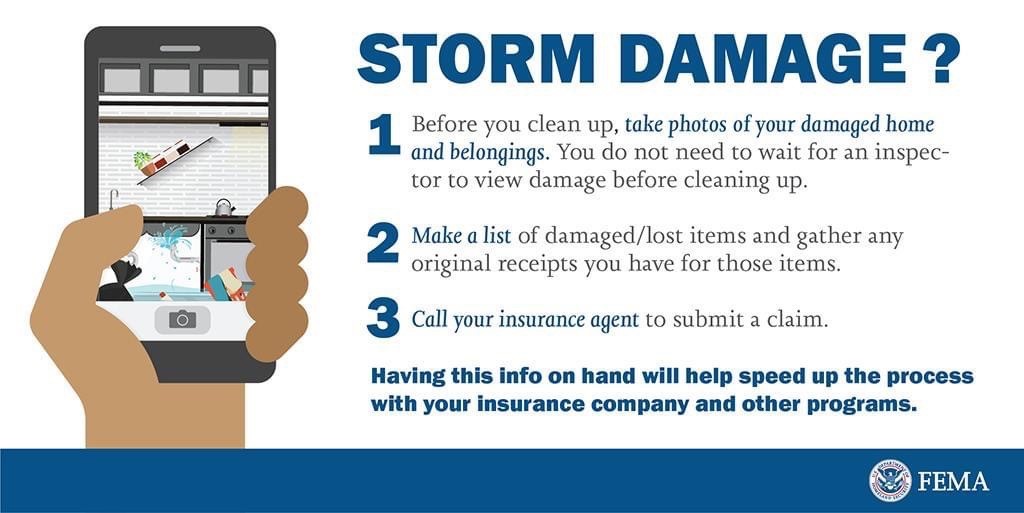 STORM DAMAGE ?

1 Before you clean up, take photos of your damaged home and belongings. You do not need to wait for an inspector to view damage before cleaning up.

2 Make a list of damaged/lost items and gather any original receipts you have for those items.

3 Call your insurance agent to submit a claim.

Having this info on hand will help speed up the process with your insurance company and other programs.

FEMA